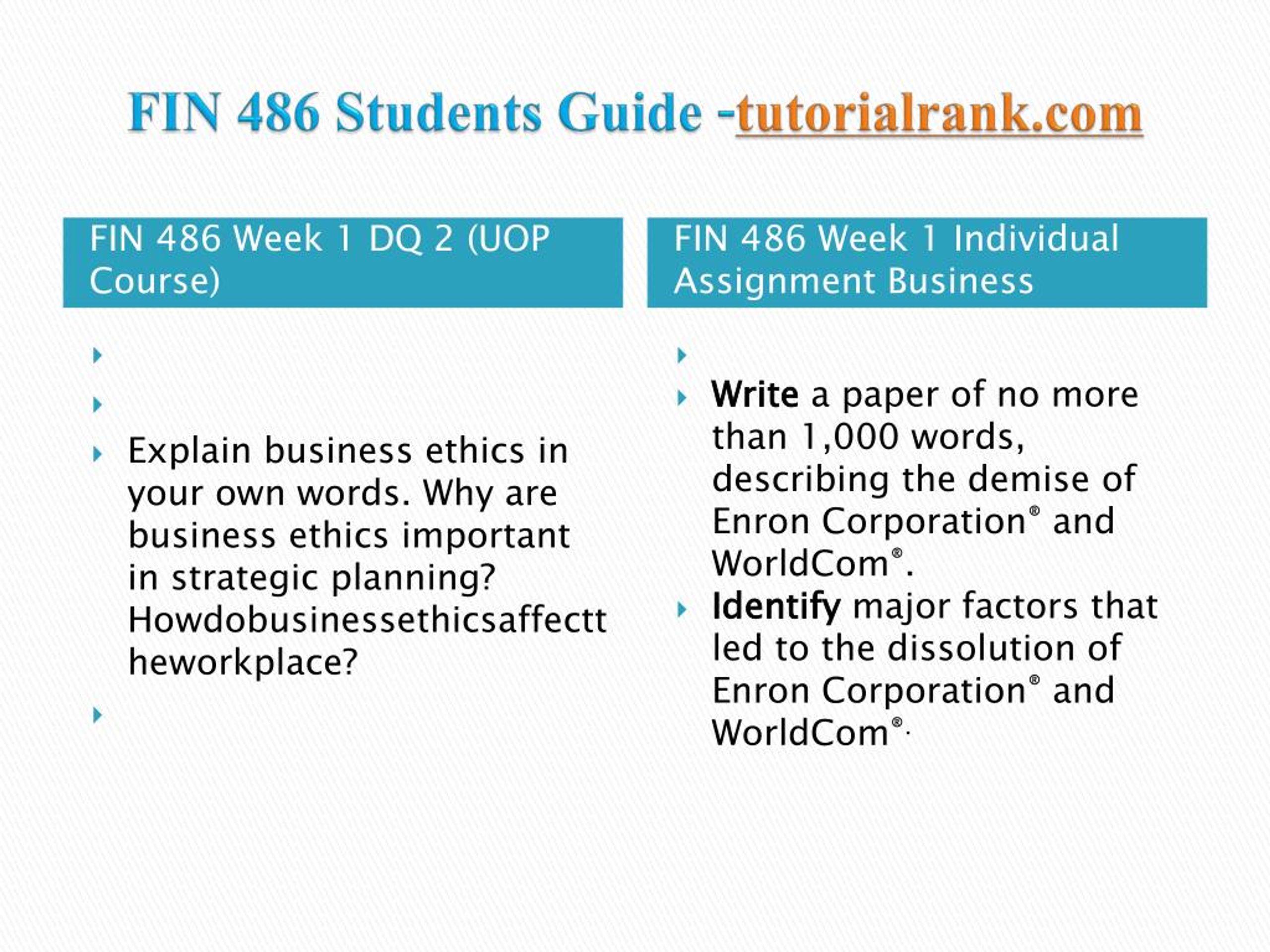 FIN 486 Students Guide -tutorialrank.com

FIN 486 Week 1 DQ 2 (UOP Course)

Explain business ethics in your own words. Why are business ethics important in strategic planning? Howdobusinessethicsaffecttheworkplace?

FIN 486 Week 1 Individual Assignment Business

Write a paper of no more than 1,000 words, describing the demise of Enron Corporation® and WorldCom®.

Identify major factors that led to the dissolution of Enron Corporation® and WorldCom®.